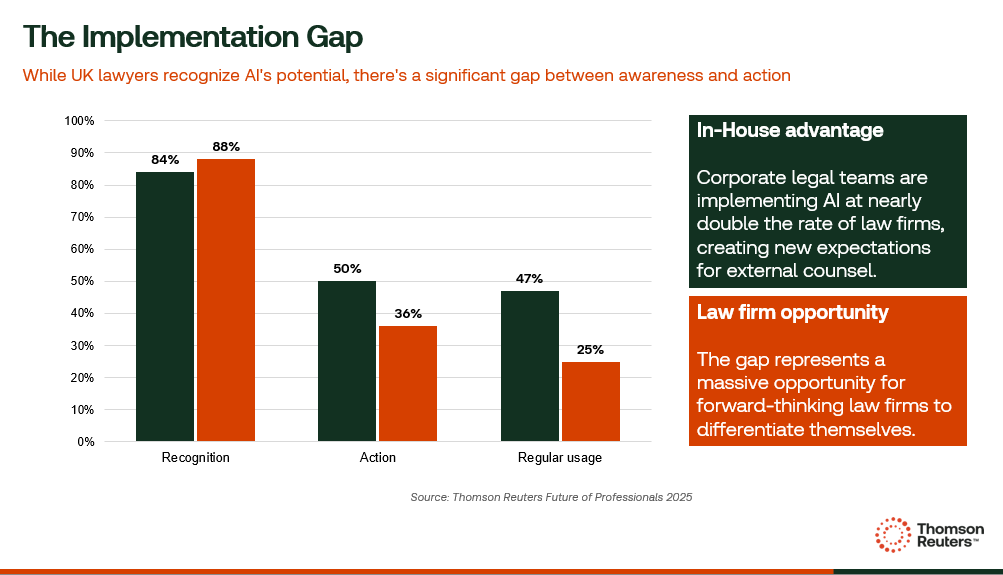 The Implementation Gap

While UK lawyers recognize AI's potential, there's a significant gap between awareness and action

100%
90%
80%
70%
60%
50%
40%
30%
20%
10%
0%

84%
88%
50%
36%
47%
25%

Recognition
Action
Regular usage

In-House advantage

Corporate legal teams are implementing AI at nearly double the rate of law firms, creating new expectations for external counsel.

Law firm opportunity

The gap represents a massive opportunity for forward-thinking law firms to differentiate themselves.

Source: Thomson Reuters Future of Professionals 2025

Thomson Reuters™